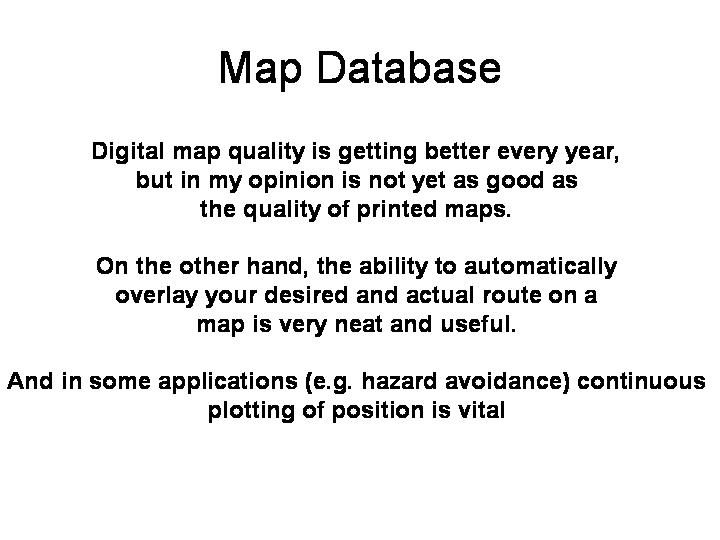 Map Database

Digital map quality is getting better every year, but in my opinion is not yet as good as the quality of printed maps.

On the other hand, the ability to automatically overlay your desired and actual route on a map is very neat and useful.

And in some applications (e.g. hazard avoidance) continuous plotting of position is vital